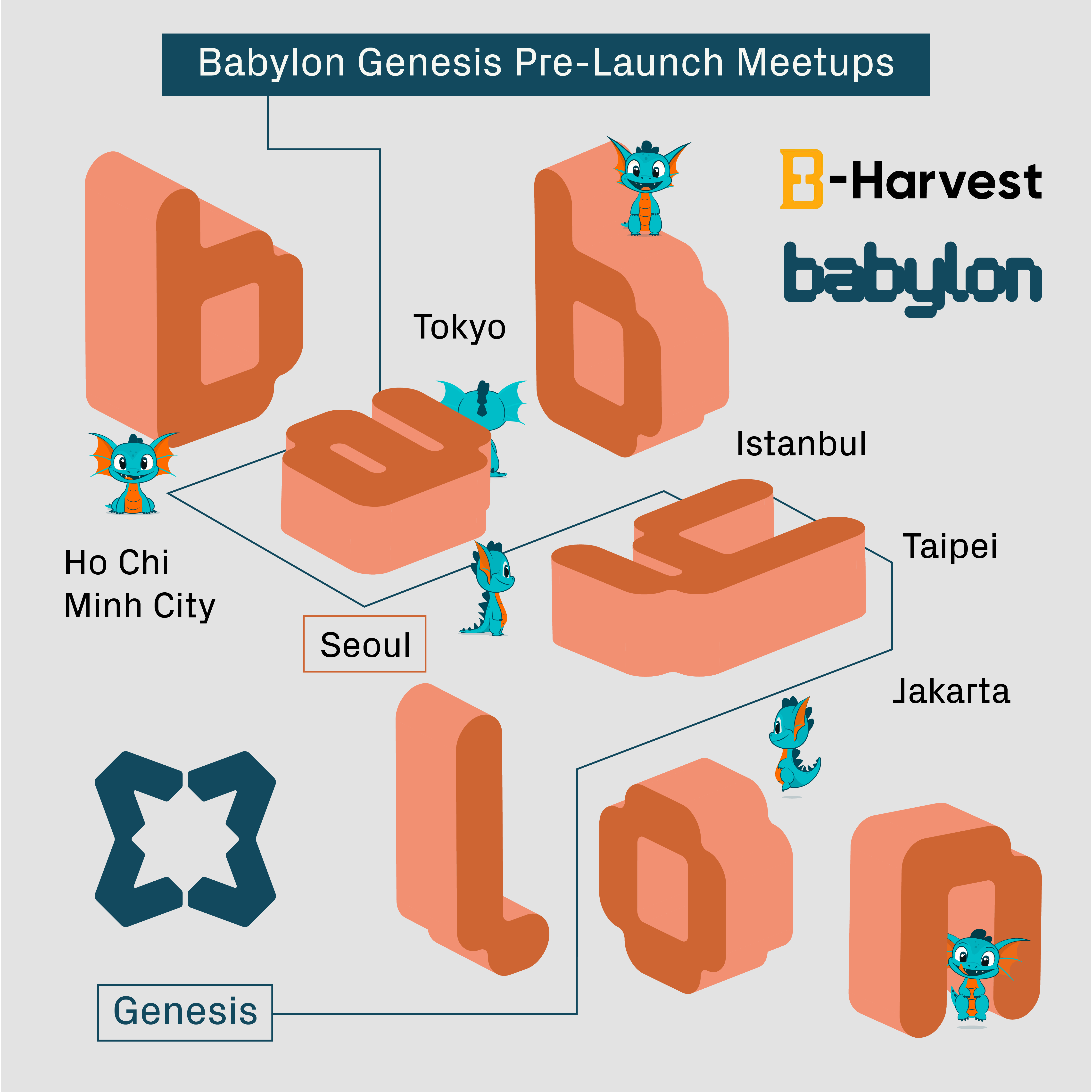 Babylon Genesis Pre-Launch Meetups

B-Harvest

babylon

Tokyo

Istanbul

Taipei

Ho Chi Minh City

Seoul

Jakarta

Genesis